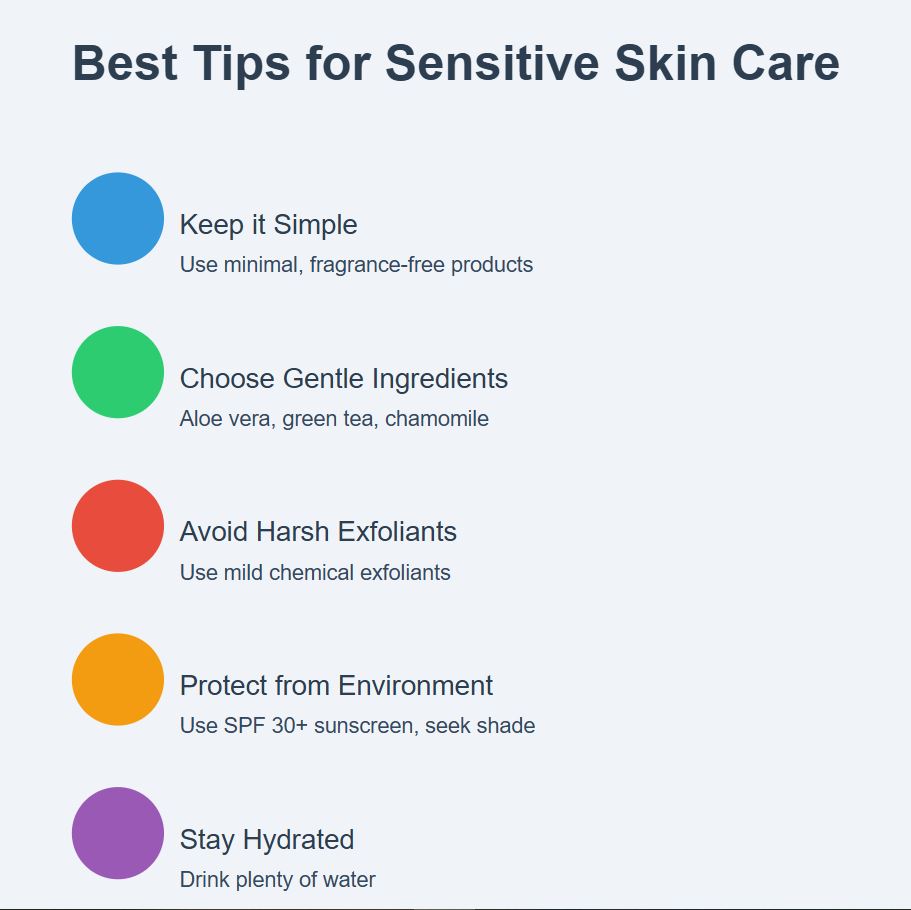 Best Tips for Sensitive Skin Care

Keep it Simple
Use minimal, fragrance-free products

Choose Gentle Ingredients
Aloe vera, green tea, chamomile

Avoid Harsh Exfoliants
Use mild chemical exfoliants

Protect from Environment
Use SPF 30+ sunscreen, seek shade

Stay Hydrated
Drink plenty of water